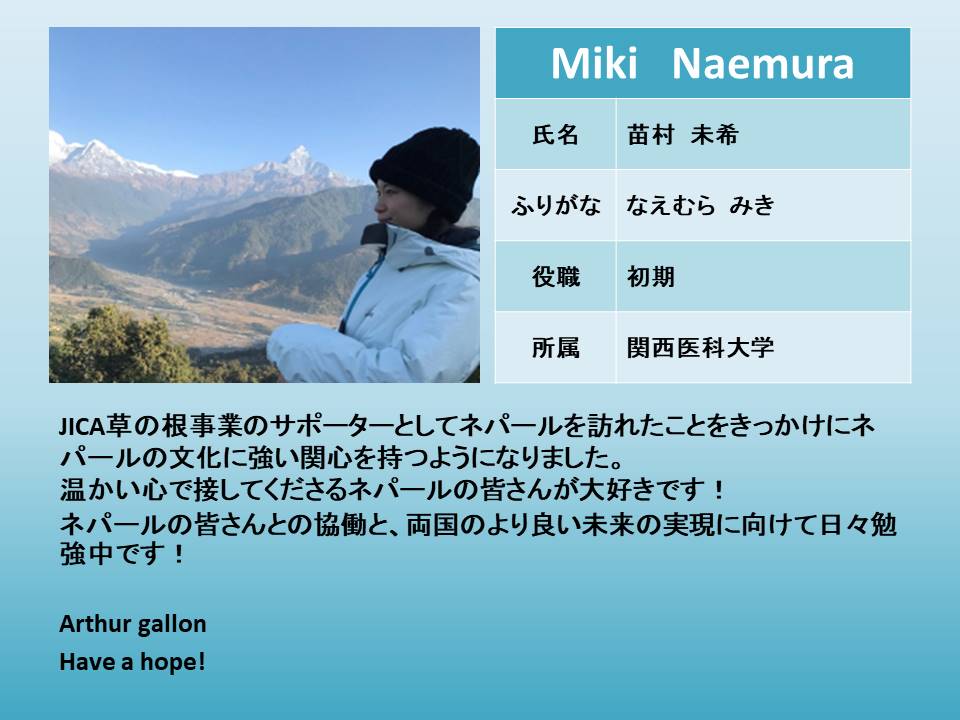 | Miki Naemura | |
|---|---|
| 氏名 | 苗村 未希 |
| ふりがな | なえむら みき |
| 役職 | 初期 |
| 所属 | 関西医科大学 |

JICA草の根事業のサポーターとしてネパールを訪れたことをきっかけにネパールの文化に強い関心を持つようになりました。
温かい心で接してくださるネパールの皆さんが大好きです！
ネパールの皆さんとの協働と、両国のより良い未来の実現に向けて日々勉強中です！

Arthur gallon
Have a hope!